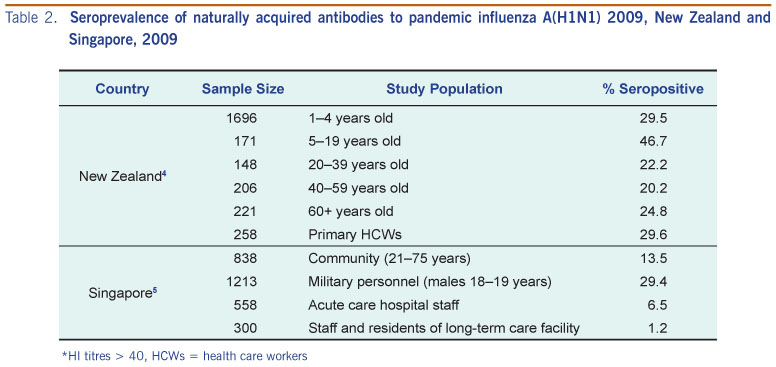 Table 2. Seroprevalence of naturally acquired antibodies to pandemic influenza A(H1N1) 2009, New Zealand and Singapore, 2009

| Country | Sample Size | Study Population | % Seropositive |
|---|---|---|---|
| New Zealand$^4$ | 1696 | 1–4 years old | 29.5 |
| | 171 | 5–19 years old | 46.7 |
| | 148 | 20–39 years old | 22.2 |
| | 206 | 40–59 years old | 20.2 |
| | 221 | 60+ years old | 24.8 |
| | 258 | Primary HCWs | 29.6 |
| Singapore$^5$ | 838 | Community (21–75 years) | 13.5 |
| | 1213 | Military personnel (males 18–19 years) | 29.4 |
| | 558 | Acute care hospital staff | 6.5 |
| | 300 | Staff and residents of long-term care facility | 1.2 |

*HI titres > 40, HCWs = health care workers